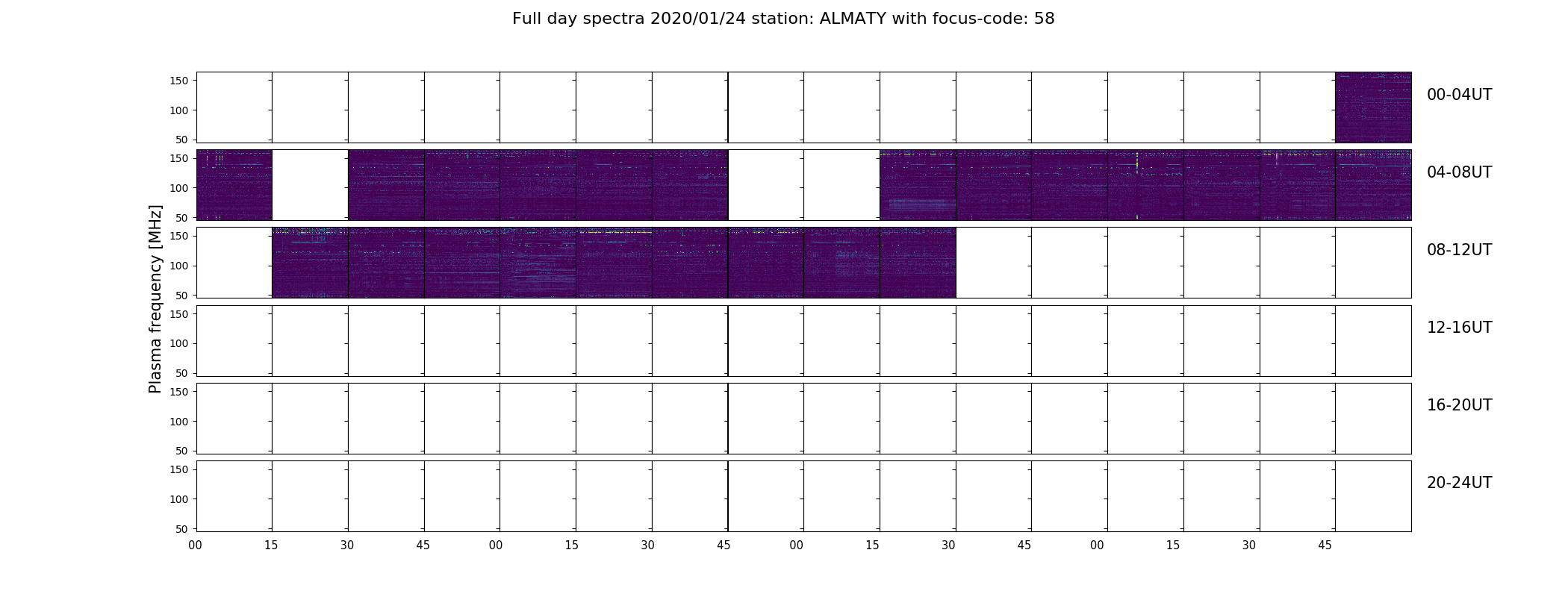 Full day spectra 2020/01/24 station: ALMATY with focus-code: 58

Plasma frequency [MHz]

150
100
50
00-04UT

150
100
50
04-08UT

150
100
50
08-12UT

150
100
50
12-16UT

150
100
50
16-20UT

150
100
50
20-24UT

00 15 30 45 00 15 30 45 00 15 30 45 00 15 30 45